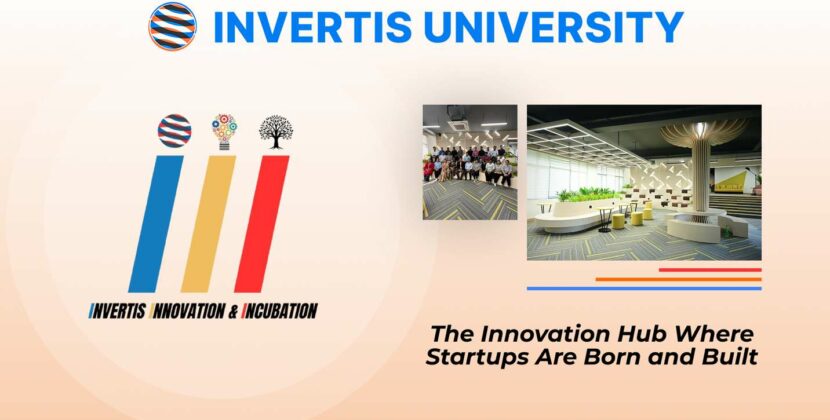 INVERTIS UNIVERSITY

INVERTIS INNOVATION & INCUBATION

The Innovation Hub Where Startups Are Born and Built